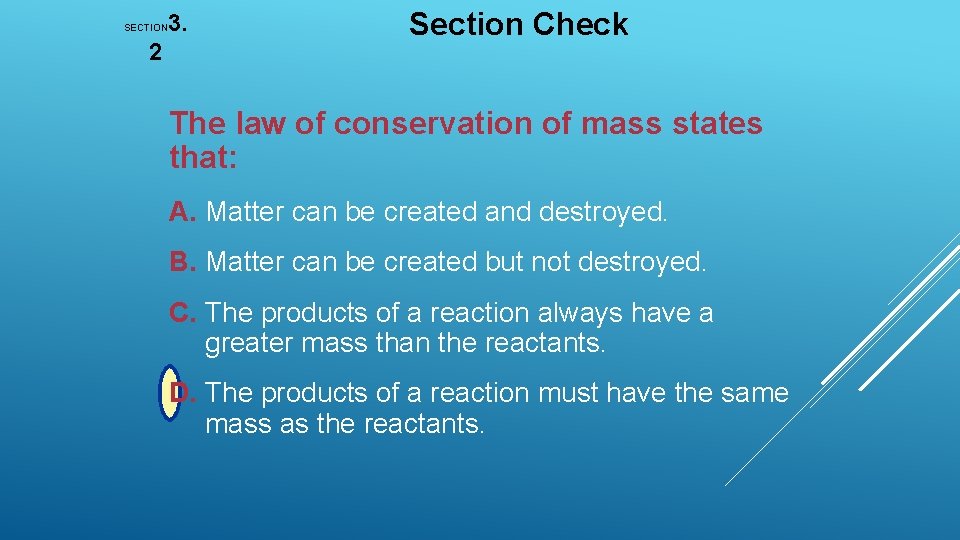 SECTION 3. 2

Section Check

The law of conservation of mass states that:

A. Matter can be created and destroyed.

B. Matter can be created but not destroyed.

C. The products of a reaction always have a greater mass than the reactants.

D. The products of a reaction must have the same mass as the reactants.